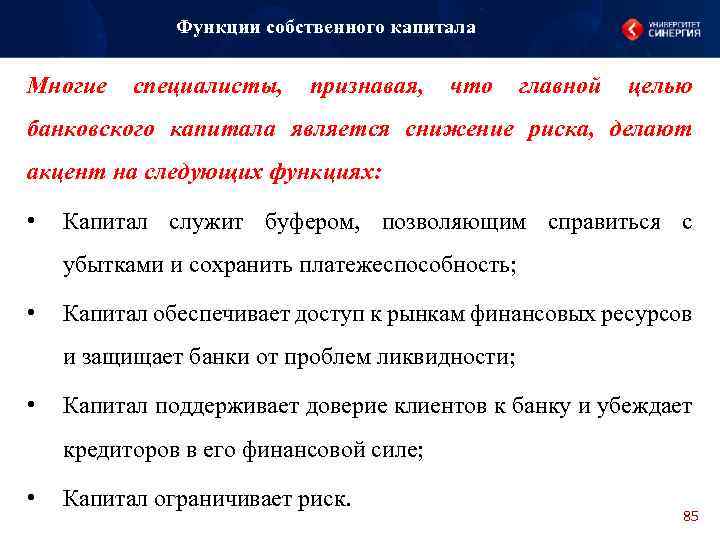 Функции собственного капитала

УНИВЕРСИТЕТ СИНЕРГИЯ

Многие специалисты, признавая, что главной целью банковского капитала является снижение риска, делают акцент на следующих функциях:

• Капитал служит буфером, позволяющим справиться с убытками и сохранить платежеспособность;

• Капитал обеспечивает доступ к рынкам финансовых ресурсов и защищает банки от проблем ликвидности;

• Капитал поддерживает доверие клиентов к банку и убеждает кредиторов в его финансовой силе;

• Капитал ограничивает риск.

85